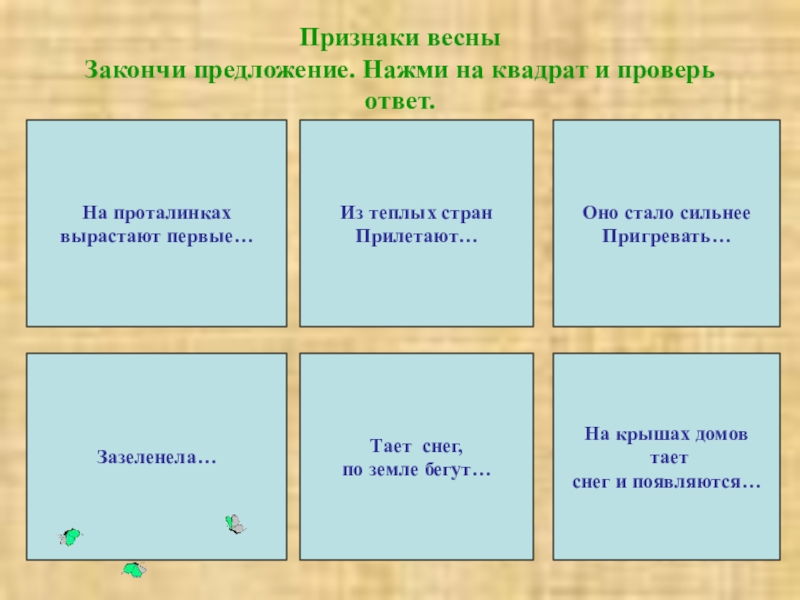 Признаки весны
Закончи предложение. Нажми на квадрат и проверь ответ.

На проталинках вырастают первые…

Из теплых стран Прилетают…

Оно стало сильнее Пригревать…

Зазеленела…

Тает снег, по земле бегут…

На крышах домов тает снег и появляются…